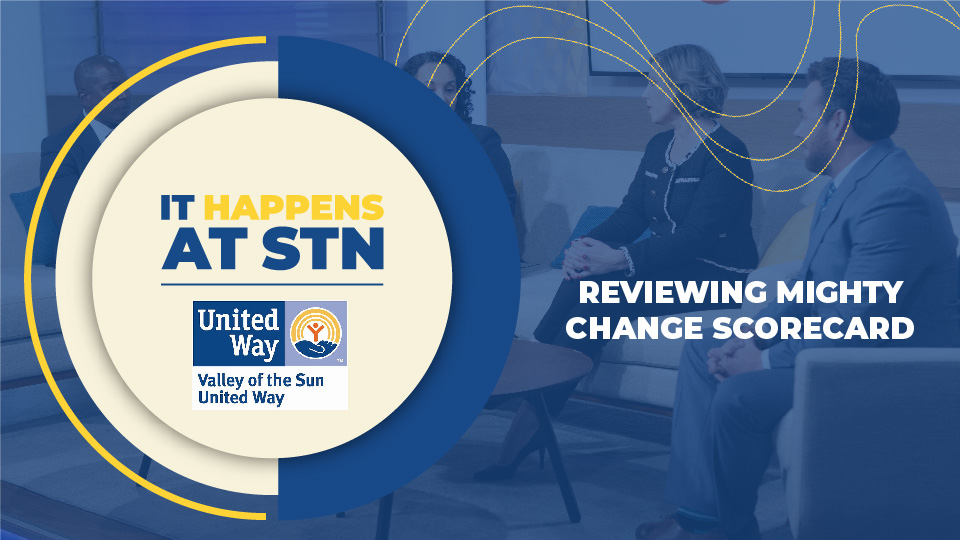 IT HAPPENS AT STN

United Way

Valley of the Sun United Way

REVIEWING MIGHTY CHANGE SCORECARD